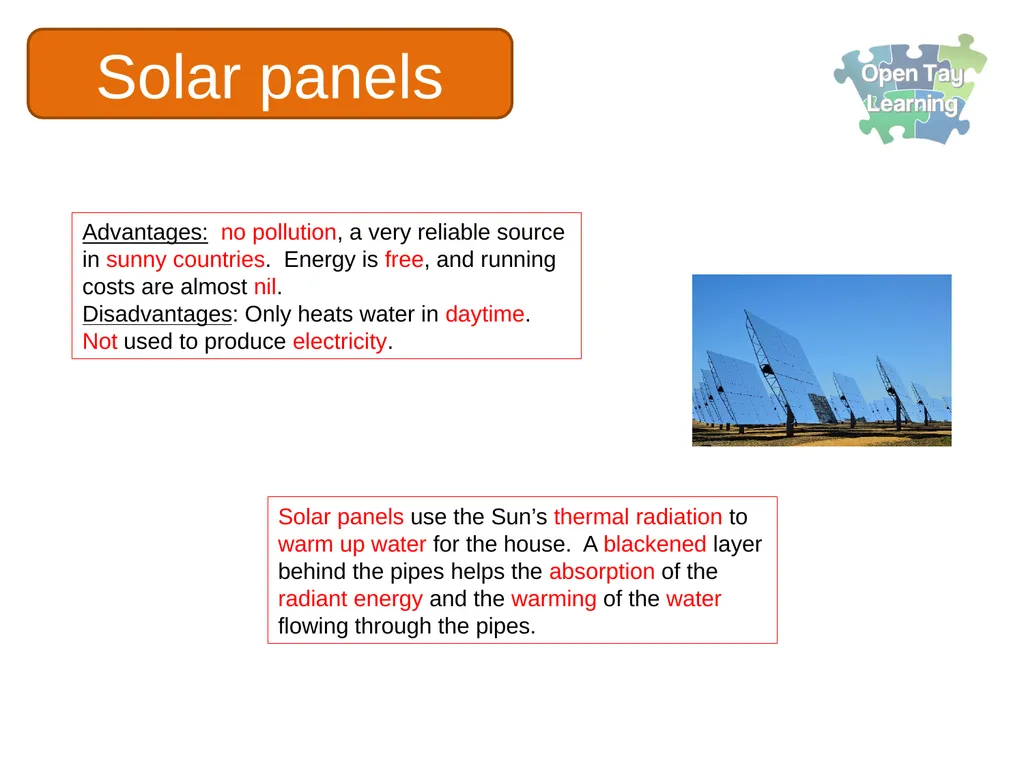 Solar panels

Open Tay Learning

Advantages: no pollution, a very reliable source in sunny countries. Energy is free, and running costs are almost nil.
Disadvantages: Only heats water in daytime. Not used to produce electricity.

Solar panels use the Sun’s thermal radiation to warm up water for the house. A blackened layer behind the pipes helps the absorption of the radiant energy and the warming of the water flowing through the pipes.